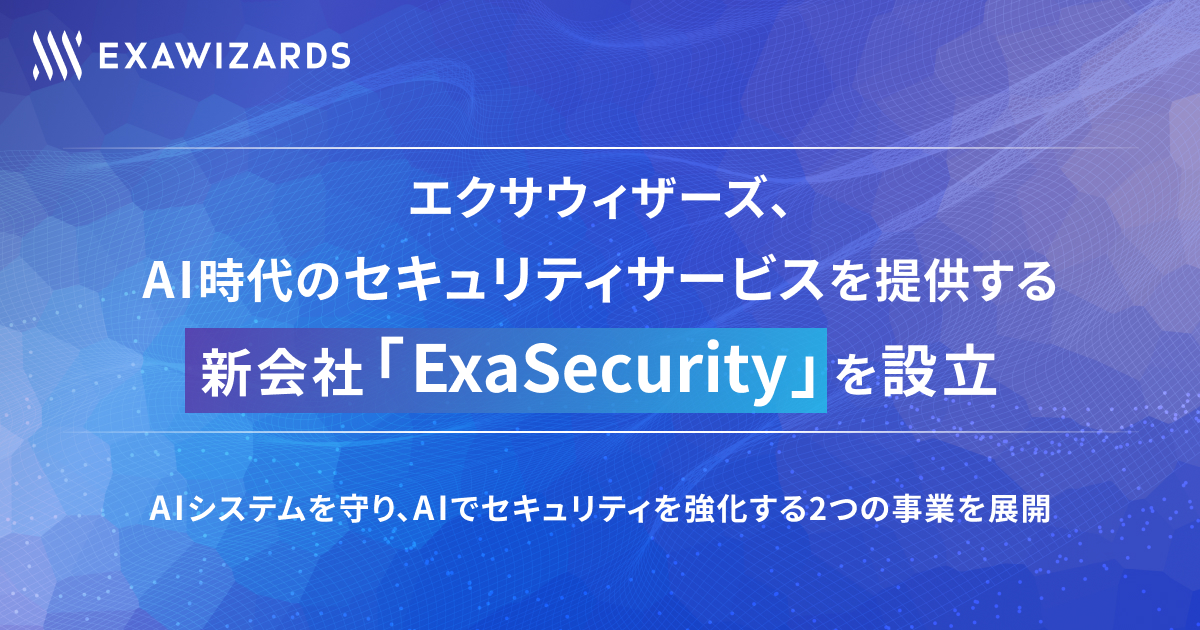 EXAWIZARDS

エクサウィザーズ、
AI時代のセキュリティサービスを提供する
新会社「ExaSecurity」を設立

AIシステムを守り、AIでセキュリティを強化する2つの事業を展開